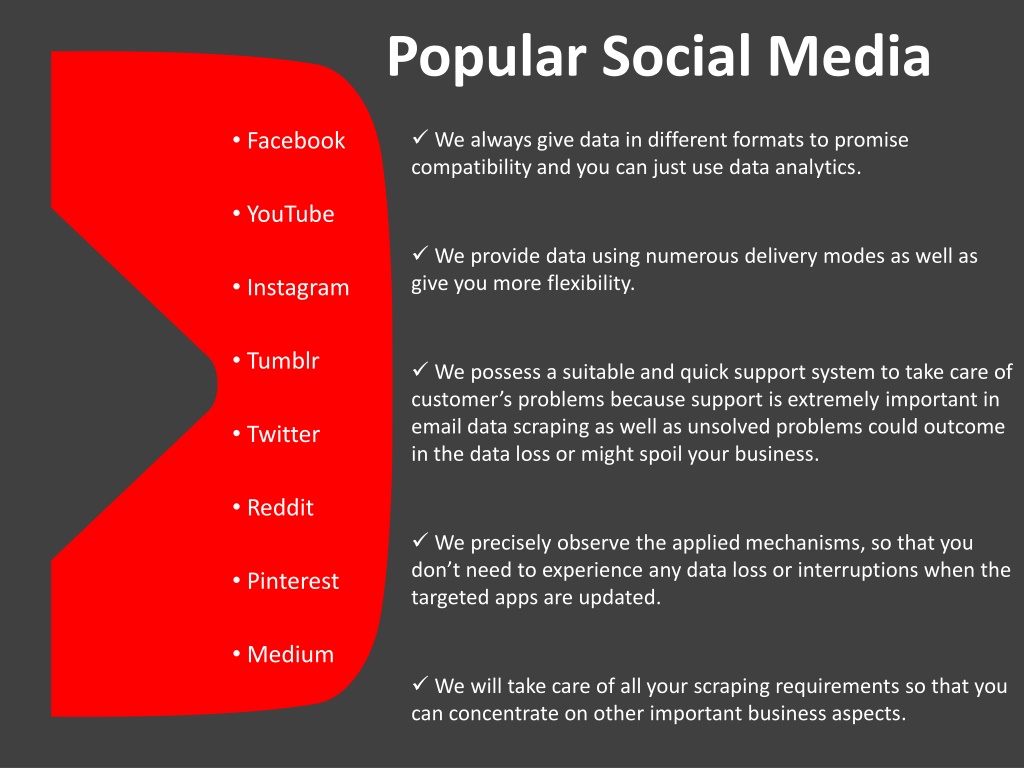 Popular Social Media

• Facebook
• YouTube
• Instagram
• Tumblr
• Twitter
• Reddit
• Pinterest
• Medium

✓ We always give data in different formats to promise compatibility and you can just use data analytics.

✓ We provide data using numerous delivery modes as well as give you more flexibility.

✓ We possess a suitable and quick support system to take care of customer's problems because support is extremely important in email data scraping as well as unsolved problems could outcome in the data loss or might spoil your business.

✓ We precisely observe the applied mechanisms, so that you don't need to experience any data loss or interruptions when the targeted apps are updated.

✓ We will take care of all your scraping requirements so that you can concentrate on other important business aspects.